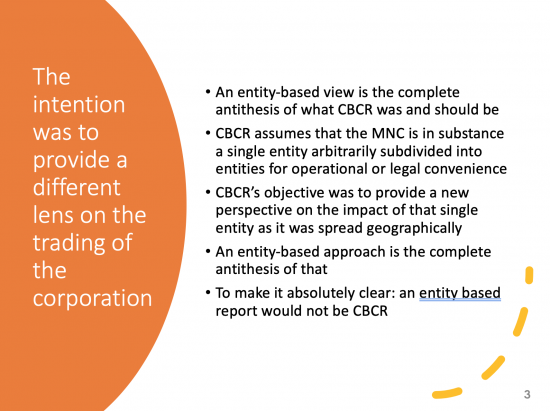 The intention was to provide a different lens on the trading of the corporation

• An entity-based view is the complete antithesis of what CBCR was and should be
• CBCR assumes that the MNC is in substance a single entity arbitrarily subdivided into entities for operational or legal convenience
• CBCR's objective was to provide a new perspective on the impact of that single entity as it was spread geographically
• An entity-based approach is the complete antithesis of that
• To make it absolutely clear: an entity based report would not be CBCR

3